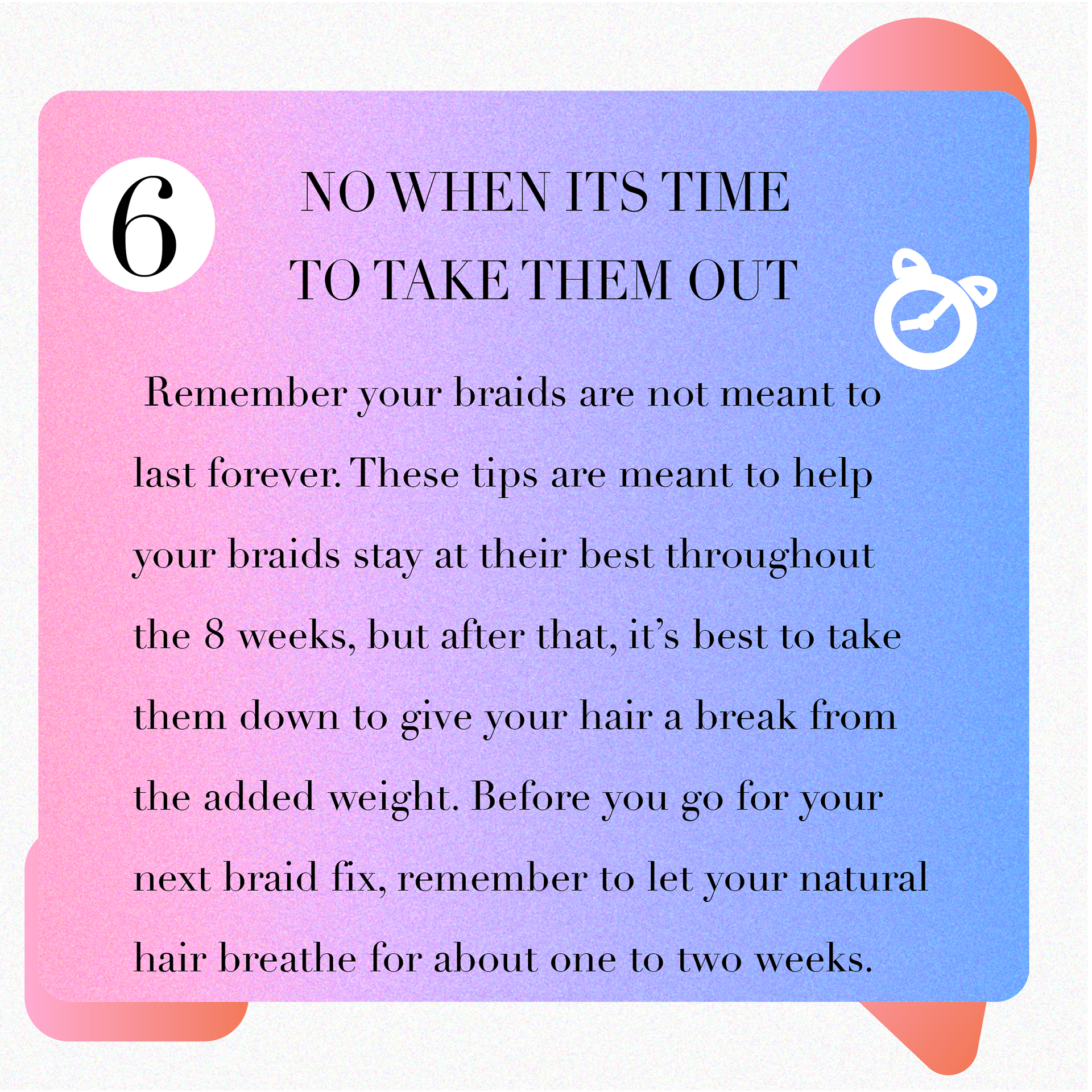 6

NO WHEN ITS TIME TO TAKE THEM OUT

Remember your braids are not meant to last forever. These tips are meant to help your braids stay at their best throughout the 8 weeks, but after that, it’s best to take them down to give your hair a break from the added weight. Before you go for your next braid fix, remember to let your natural hair breathe for about one to two weeks.